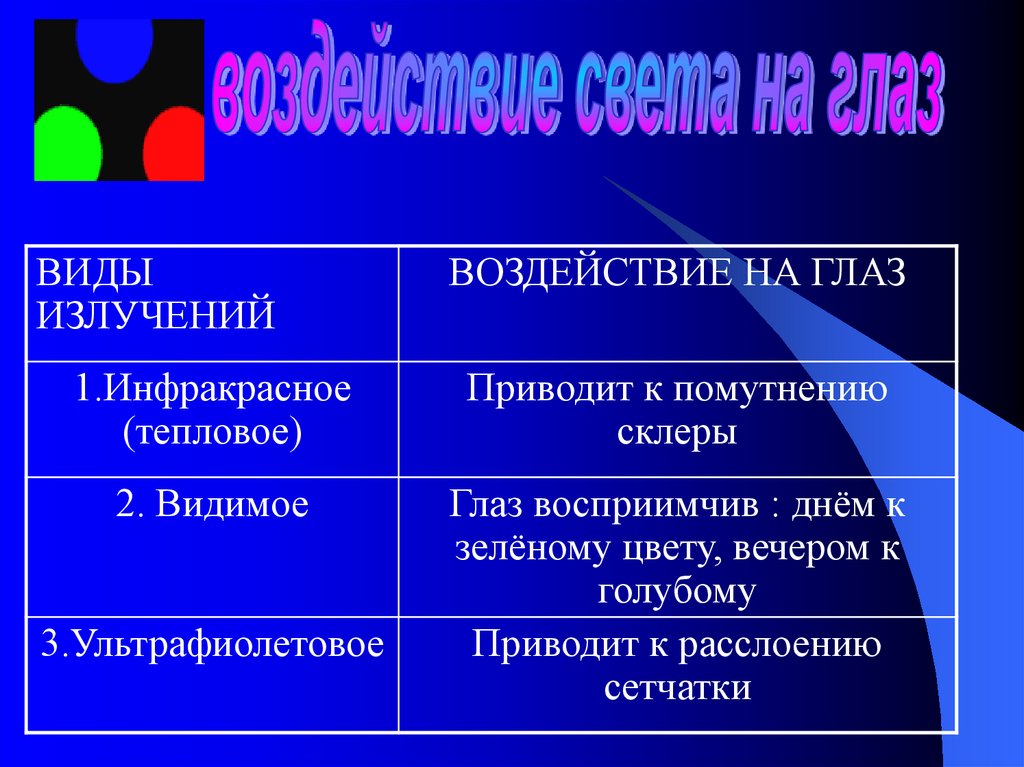 воздействие света на глаз

| ВИДЫ ИЗЛУЧЕНИЙ | ВОЗДЕЙСТВИЕ НА ГЛАЗ |
|---|---|
| 1.Инфракрасное (тепловое) | Приводит к помутнению склеры |
| 2. Видимое | Глаз восприимчив : днём к зелёному цвету, вечером к голубому |
| 3.Ультрафиолетовое | Приводит к расслоению сетчатки |